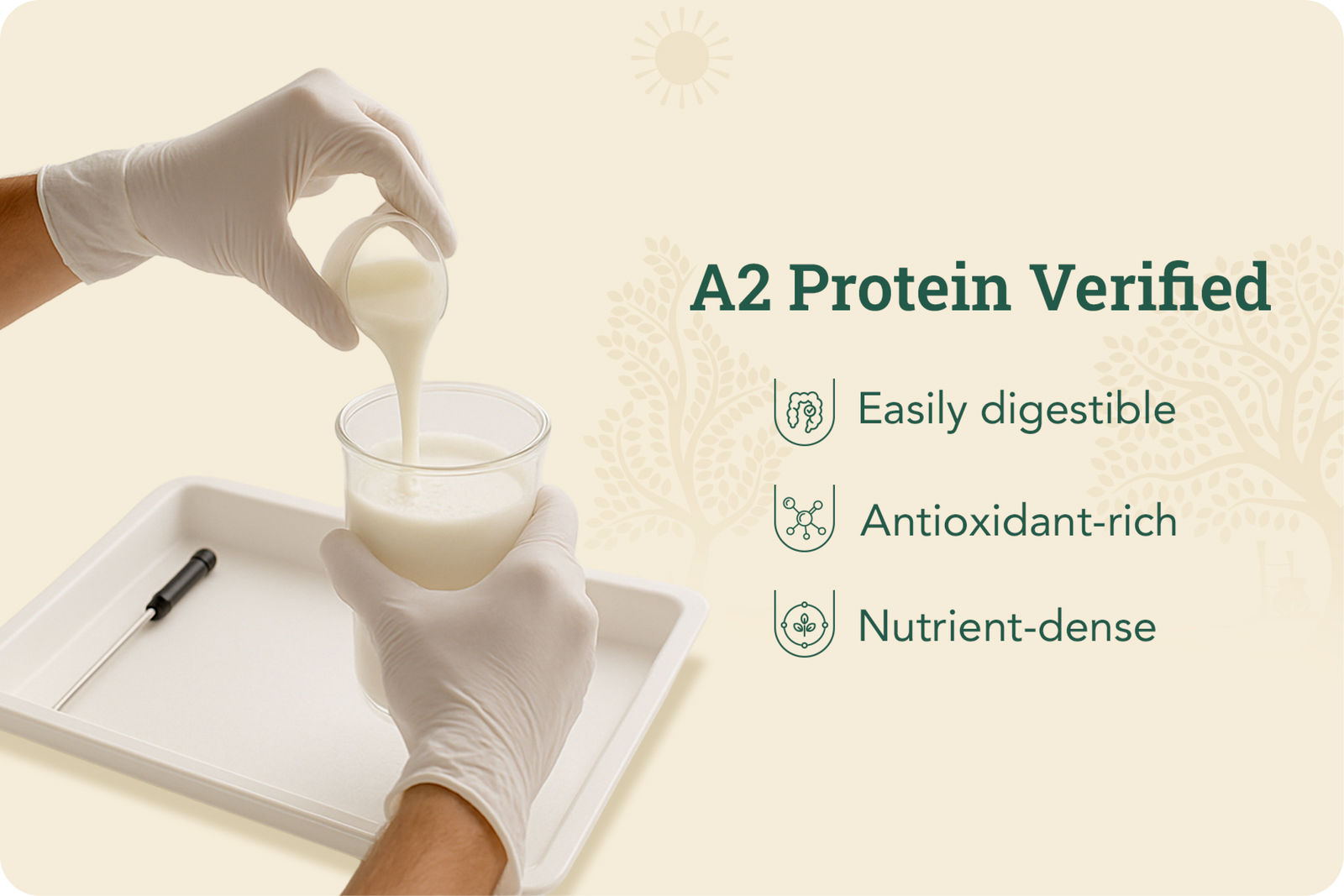 A2 Protein Verified

Easily digestible

Antioxidant-rich

Nutrient-dense